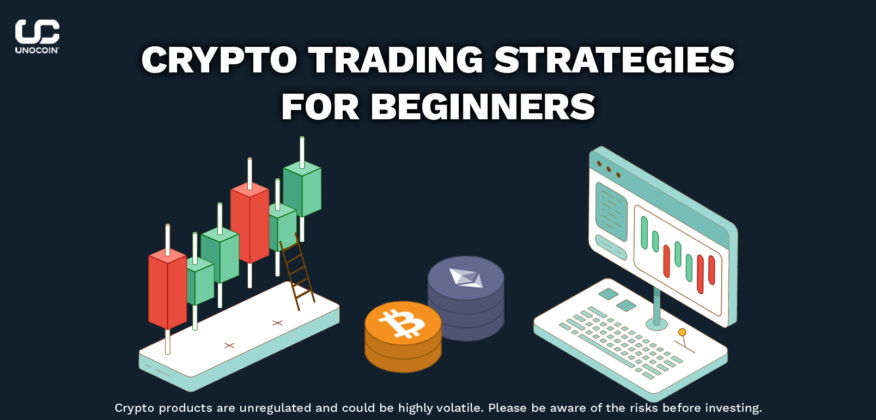 UNOCOIN

CRYPTO TRADING STRATEGIES FOR BEGINNERS

Crypto products are unregulated and could be highly volatile. Please be aware of the risks before investing.